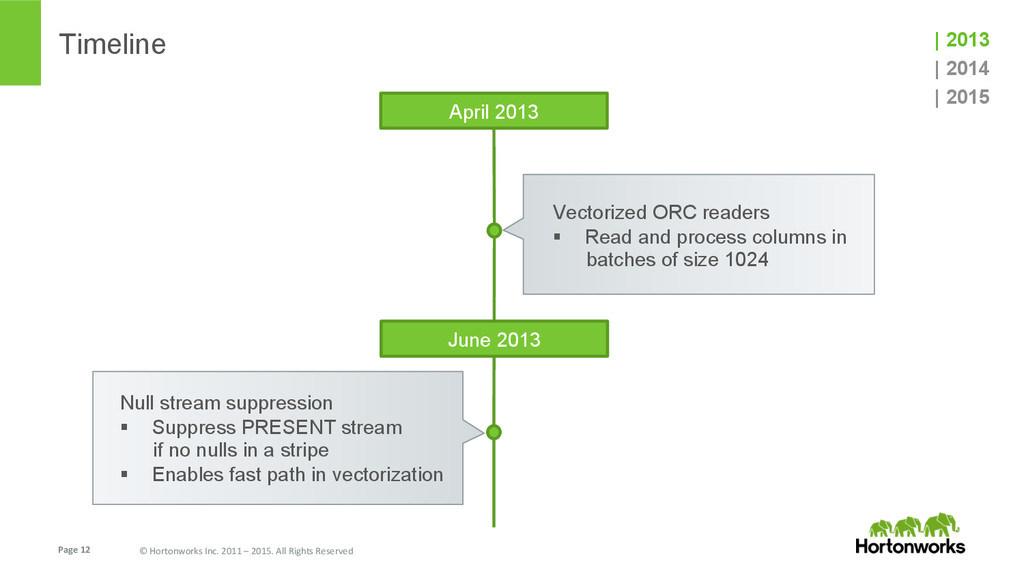 Timeline

| 2013
| 2014
| 2015

April 2013

Vectorized ORC readers
▪ Read and process columns in batches of size 1024

June 2013

Null stream suppression
▪ Suppress PRESENT stream if no nulls in a stripe
▪ Enables fast path in vectorization

Page 12

© Hortonworks Inc. 2011 – 2015. All Rights Reserved

Hortonworks